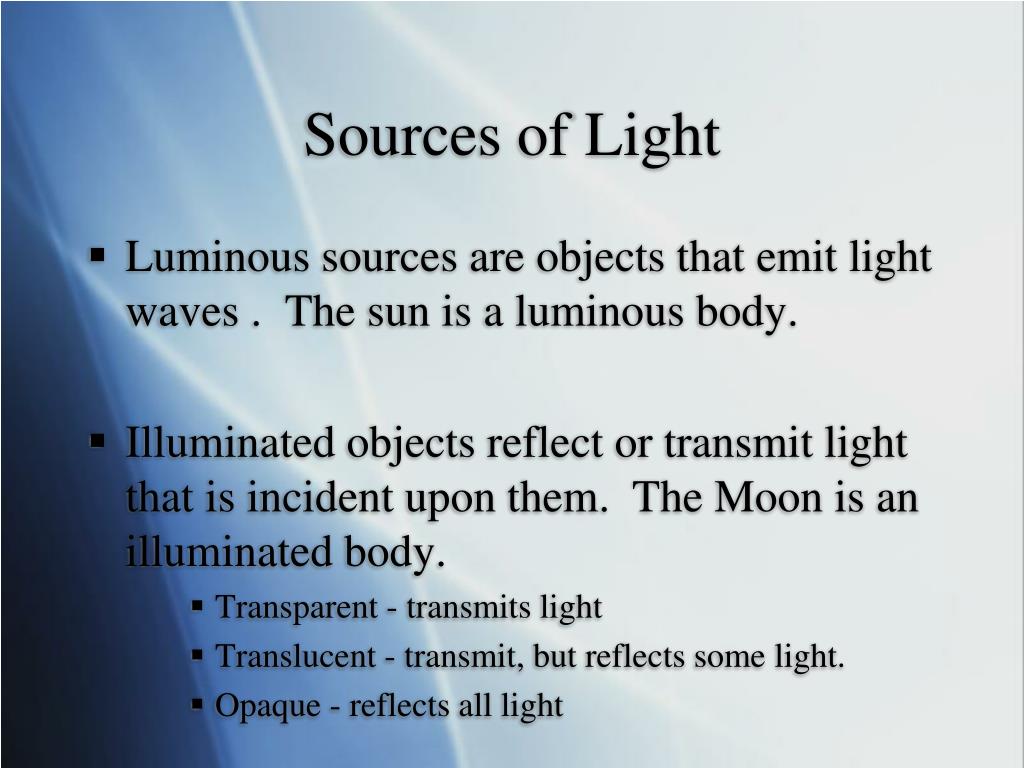 Sources of Light

▪ Luminous sources are objects that emit light waves . The sun is a luminous body.

▪ Illuminated objects reflect or transmit light that is incident upon them. The Moon is an illuminated body.

▪ Transparent - transmits light
▪ Translucent - transmit, but reflects some light.
▪ Opaque - reflects all light